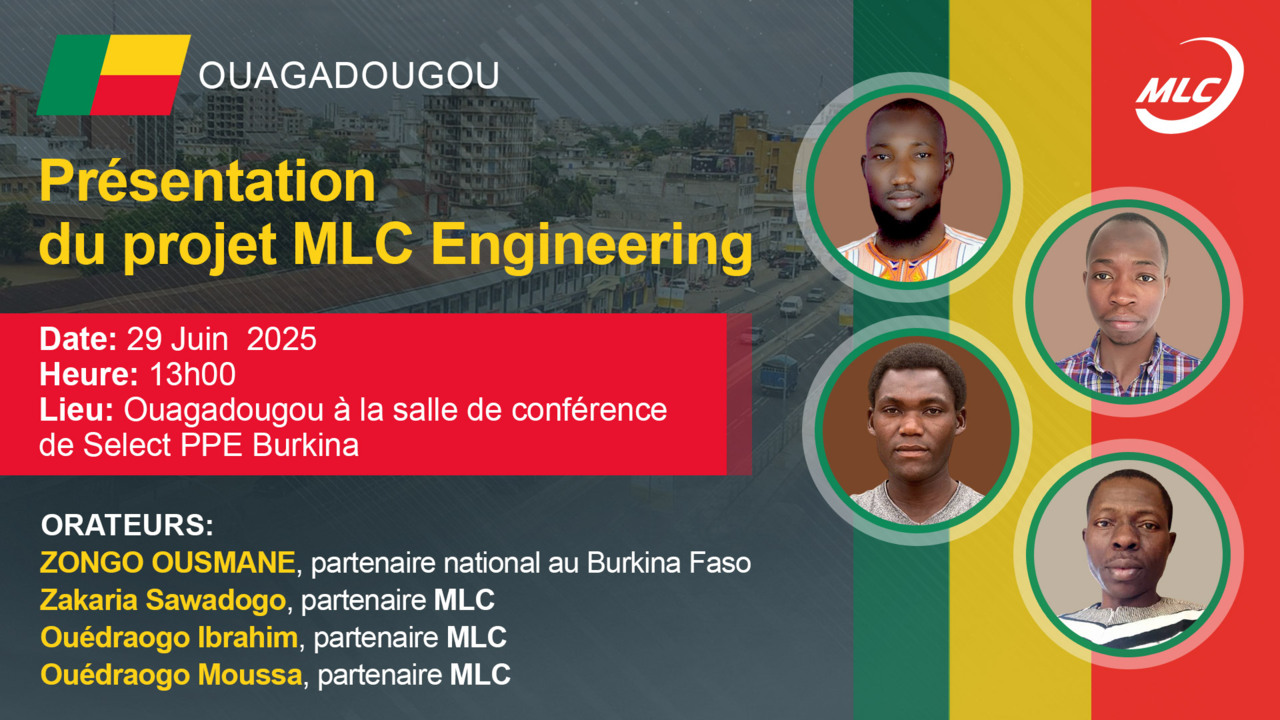 OUAGADOUGOU

MLC

Présentation du projet MLC Engineering

Date: 29 Juin 2025
Heure: 13h00
Lieu: Ouagadougou à la salle de conférence de Select PPE Burkina

ORATEURS:
ZONGO OUSMANE, partenaire national au Burkina Faso
Zakaria Sawadogo, partenaire MLC
Ouédraogo Ibrahim, partenaire MLC
Ouédraogo Moussa, partenaire MLC